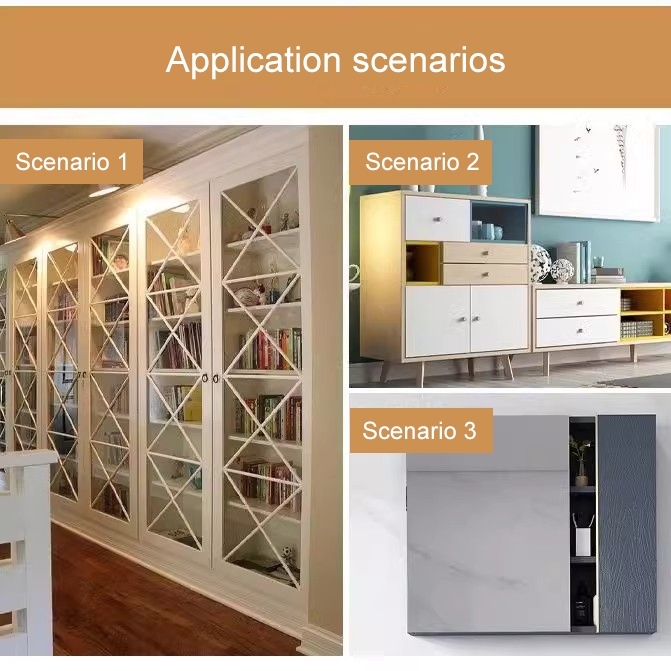 Application scenarios

Scenario 1

Scenario 2

Scenario 3